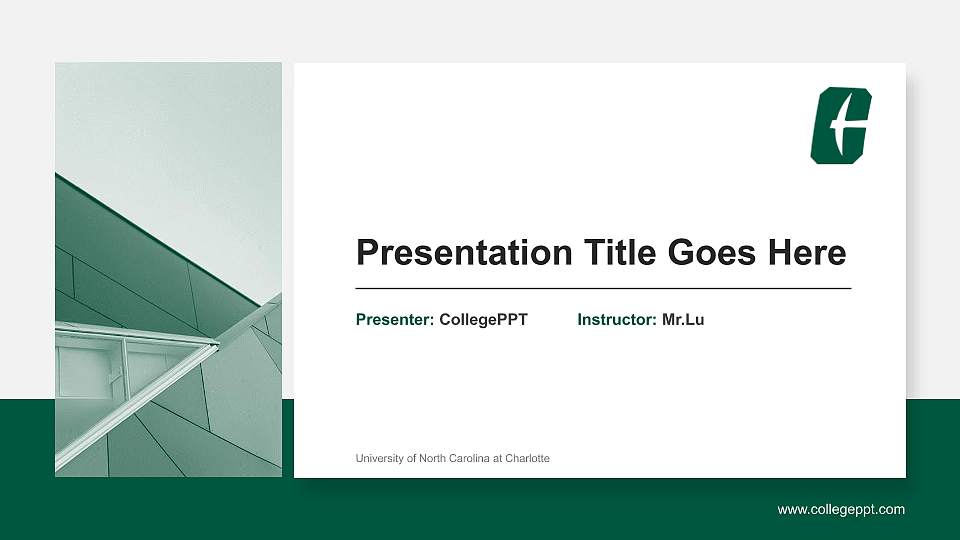 Presentation Title Goes Here

Presenter: CollegePPT    Instructor: Mr.Lu

University of North Carolina at Charlotte

www.collegeppt.com